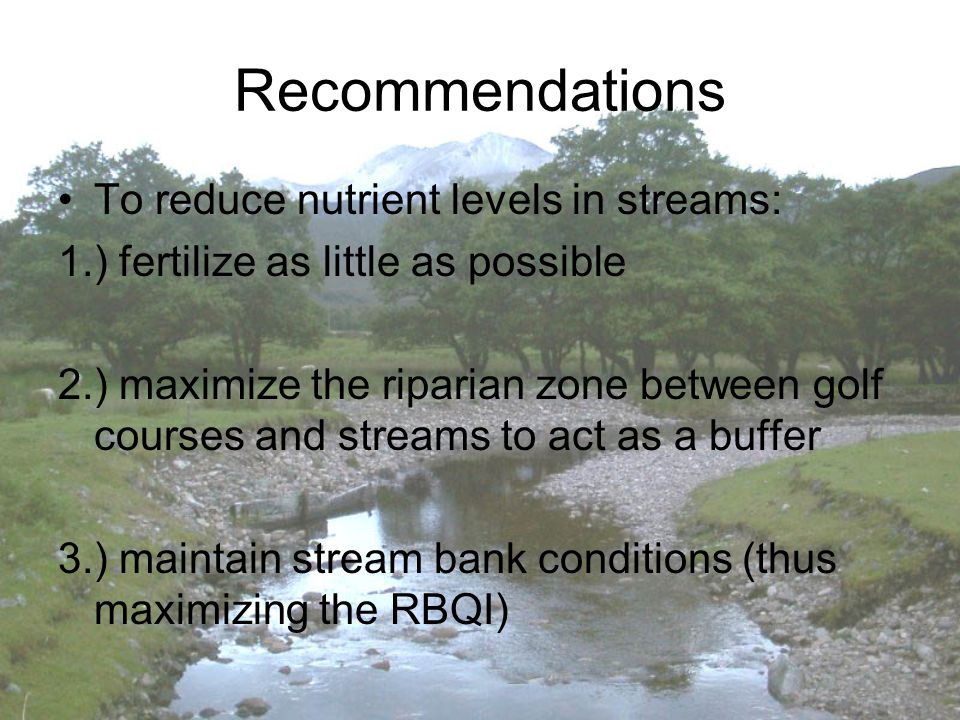 Recommendations

• To reduce nutrient levels in streams:

1.) fertilize as little as possible

2.) maximize the riparian zone between golf courses and streams to act as a buffer

3.) maintain stream bank conditions (thus maximizing the RBQI)